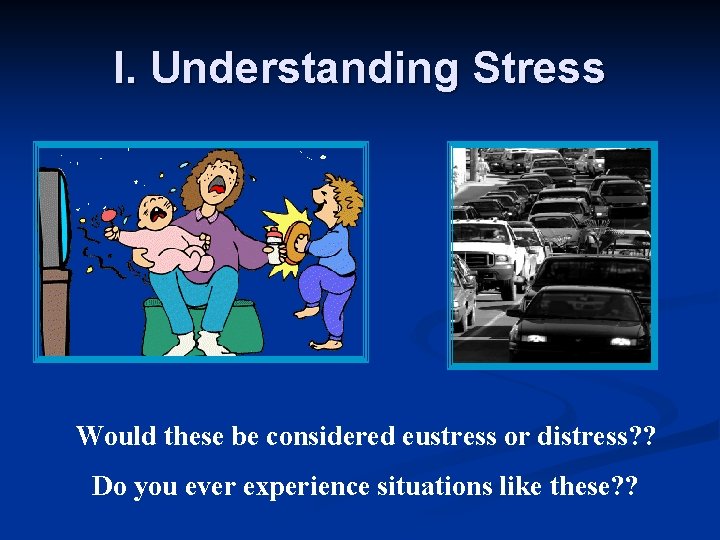 I. Understanding Stress

Would these be considered eustress or distress??

Do you ever experience situations like these??